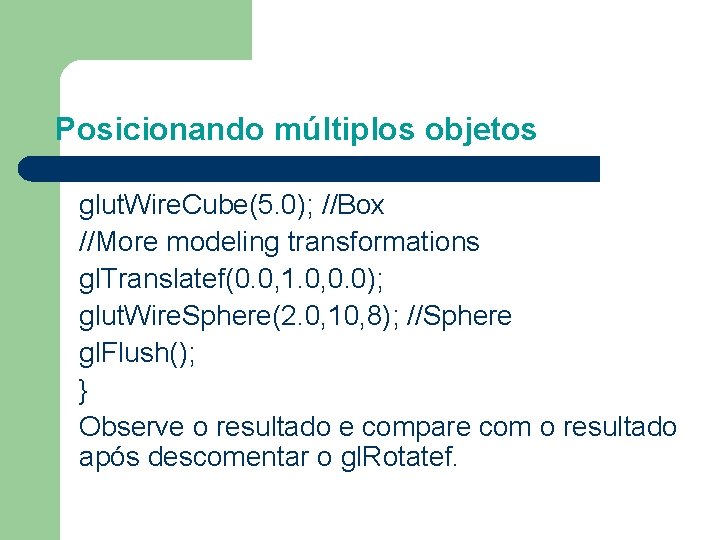 Posicionando múltiplos objetos

glutWireCube(5.0); //Box
//More modeling transformations
glTranslatef(0.0,1.0,0.0);
glutWireSphere(2.0,10,8); //Sphere
glFlush();
}
Observe o resultado e compare com o resultado após descomentar o glRotatef.